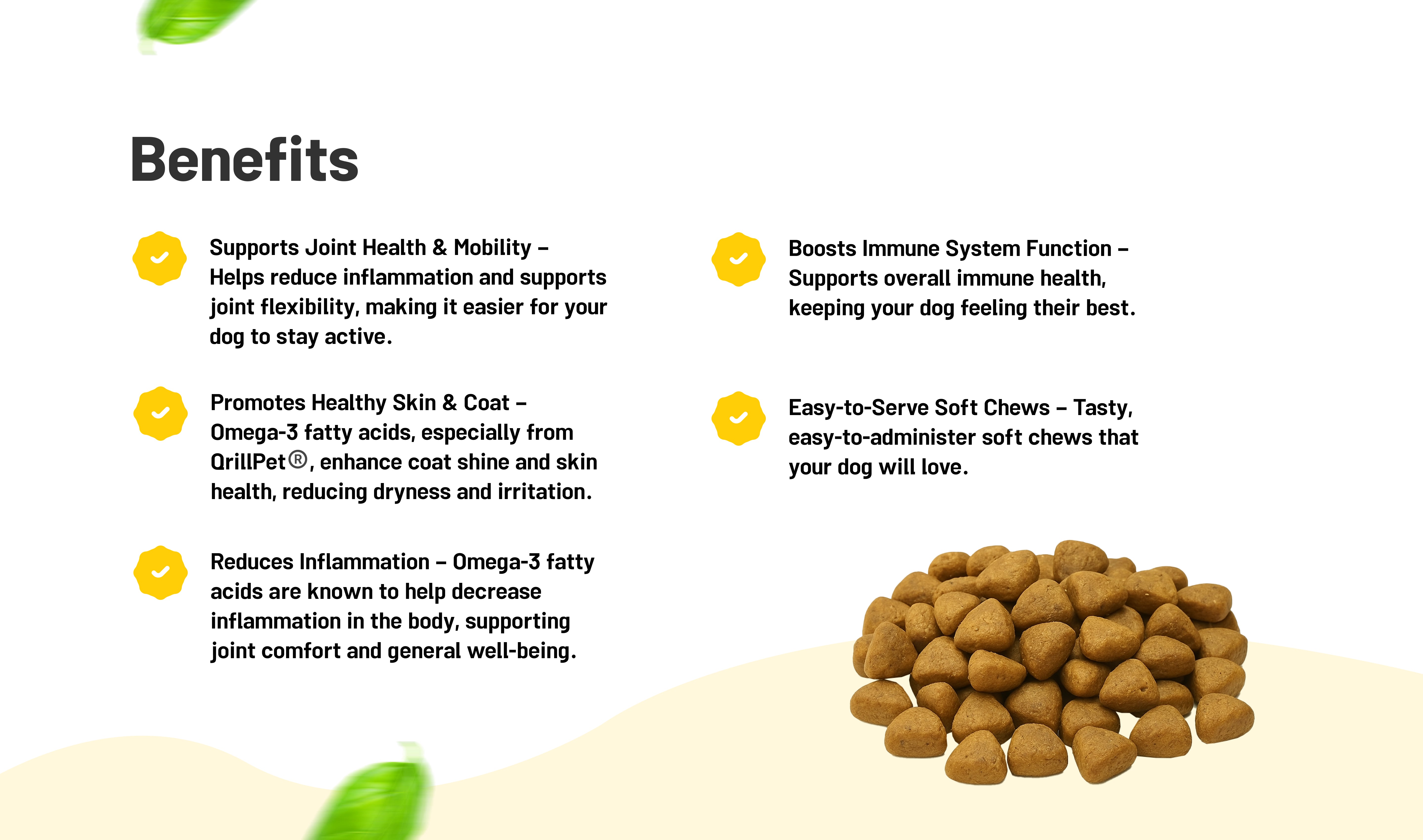 Benefits

Supports Joint Health & Mobility – Helps reduce inflammation and supports joint flexibility, making it easier for your dog to stay active.

Promotes Healthy Skin & Coat – Omega-3 fatty acids, especially from QrillPet®, enhance coat shine and skin health, reducing dryness and irritation.

Reduces Inflammation – Omega-3 fatty acids are known to help decrease inflammation in the body, supporting joint comfort and general well-being.

Boosts Immune System Function – Supports overall immune health, keeping your dog feeling their best.

Easy-to-Serve Soft Chews – Tasty, easy-to-administer soft chews that your dog will love.